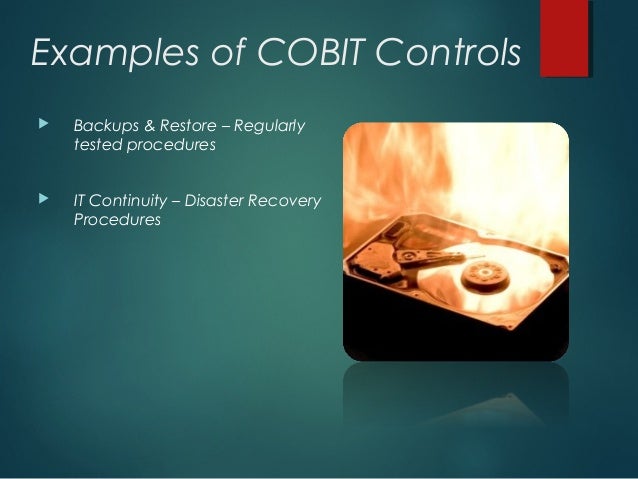 Examples of COBIT Controls

Backups & Restore – Regularly tested procedures

IT Continuity – Disaster Recovery Procedures